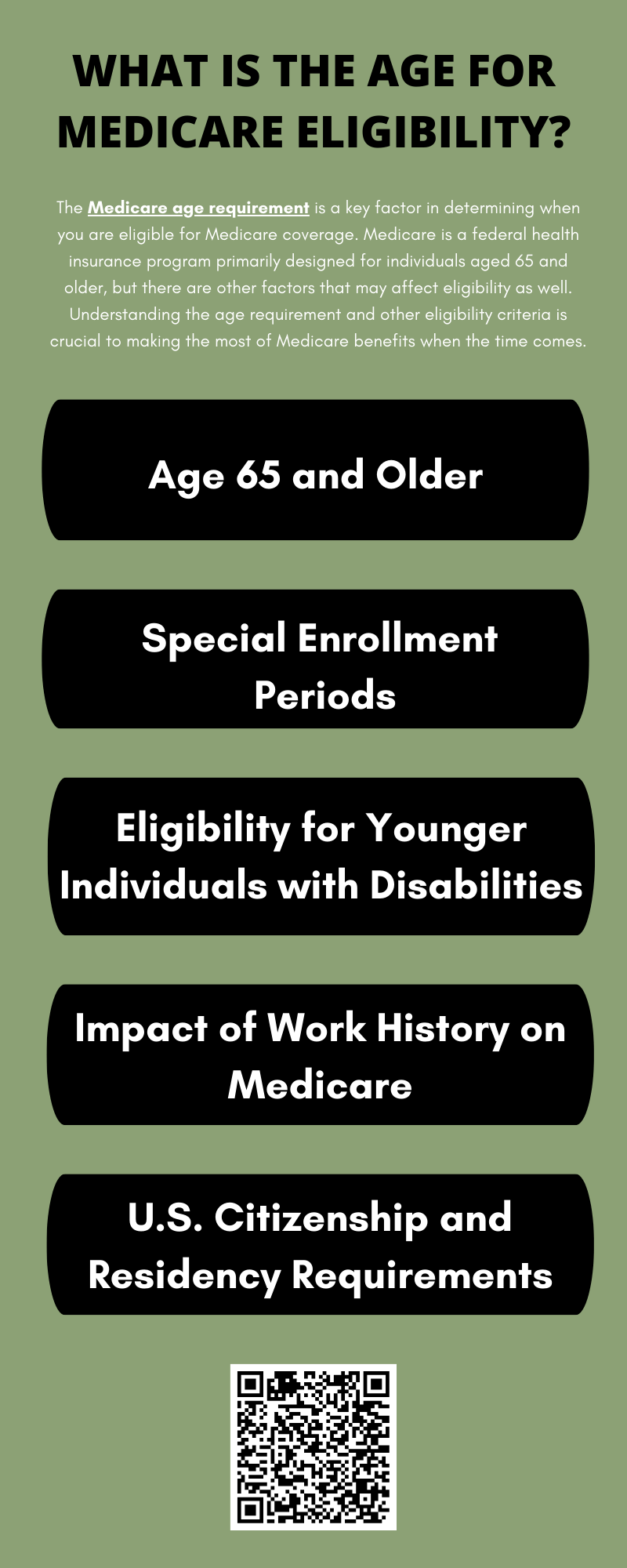 WHAT IS THE AGE FOR MEDICARE ELIGIBILITY?

The Medicare age requirement is a key factor in determining when you are eligible for Medicare coverage. Medicare is a federal health insurance program primarily designed for individuals aged 65 and older, but there are other factors that may affect eligibility as well. Understanding the age requirement and other eligibility criteria is crucial to making the most of Medicare benefits when the time comes.

Age 65 and Older

Special Enrollment Periods

Eligibility for Younger Individuals with Disabilities

Impact of Work History on Medicare

U.S. Citizenship and Residency Requirements